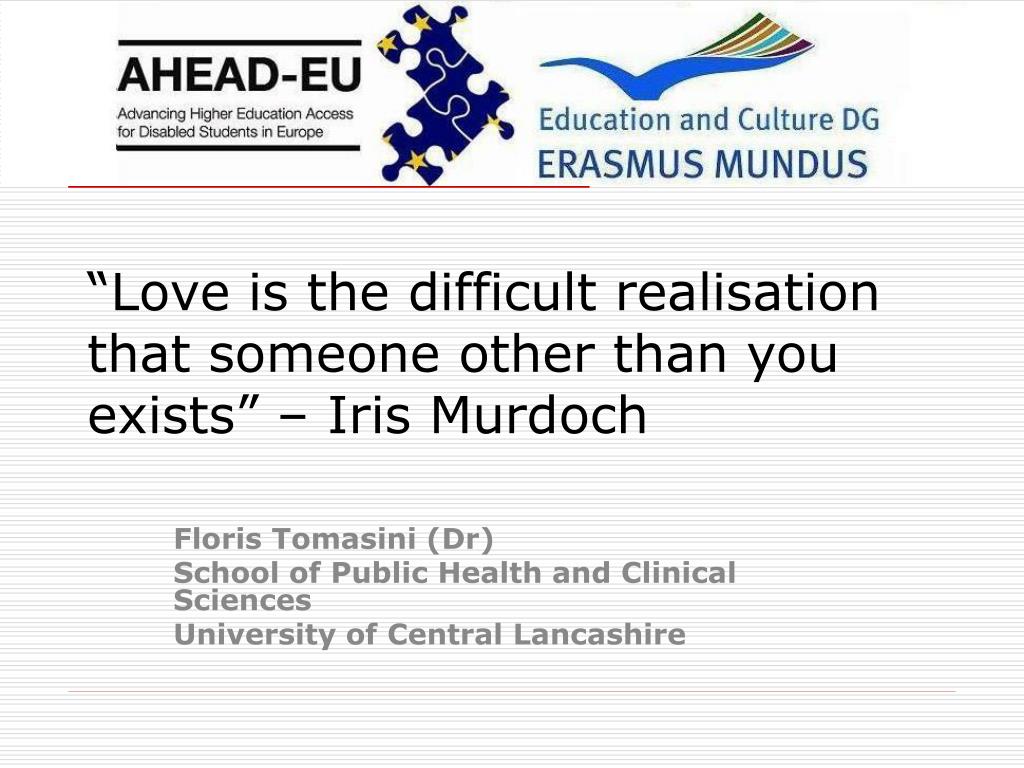 AHEAD-EU
Advancing Higher Education Access for Disabled Students in Europe

Education and Culture DG
ERASMUS MUNDUS

“Love is the difficult realisation that someone other than you exists” – Iris Murdoch

Floris Tomasini (Dr)
School of Public Health and Clinical Sciences
University of Central Lancashire